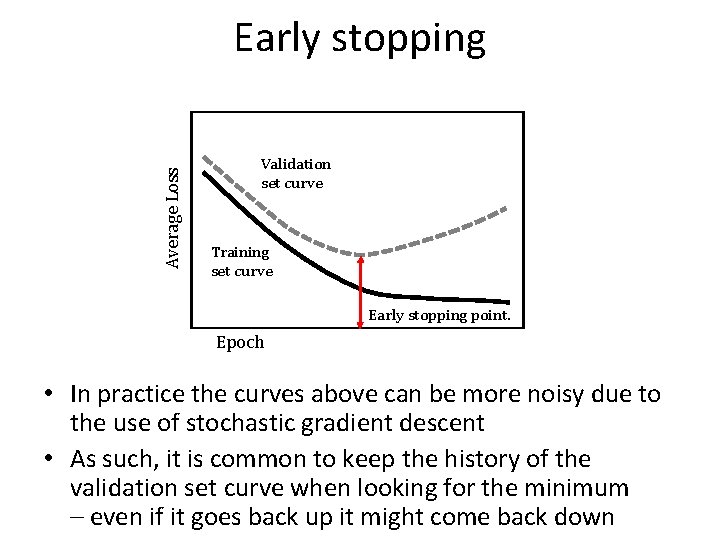 Early stopping

Average Loss

Validation set curve

Training set curve

Early stopping point.

Epoch

• In practice the curves above can be more noisy due to the use of stochastic gradient descent

• As such, it is common to keep the history of the validation set curve when looking for the minimum – even if it goes back up it might come back down